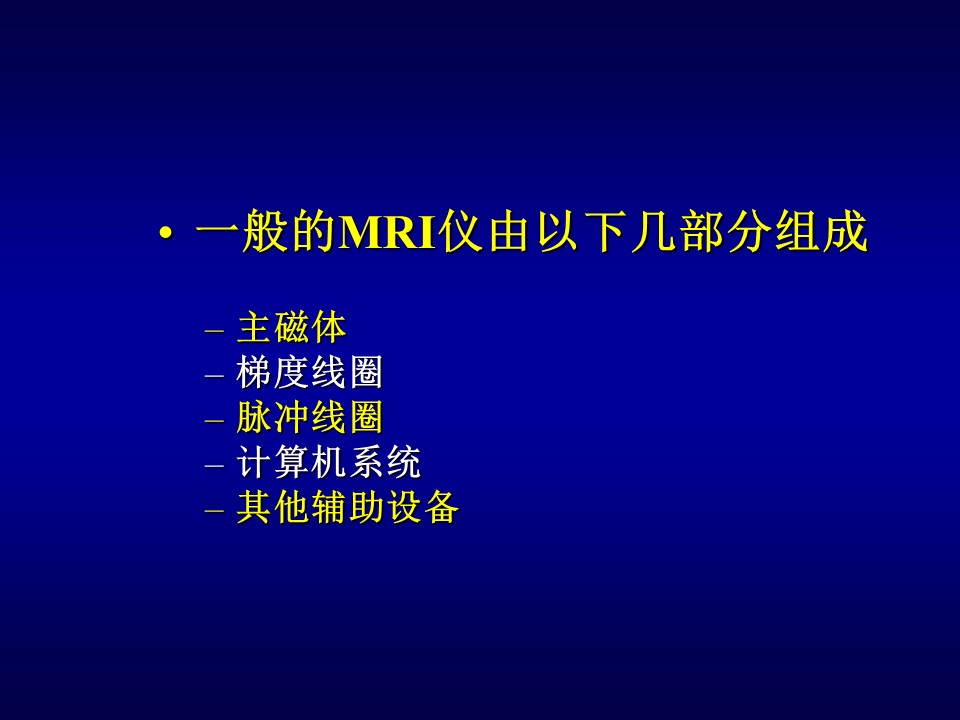 • 一般的MRI仪由以下几部分组成

– 主磁体
– 梯度线圈
– 脉冲线圈
– 计算机系统
– 其他辅助设备